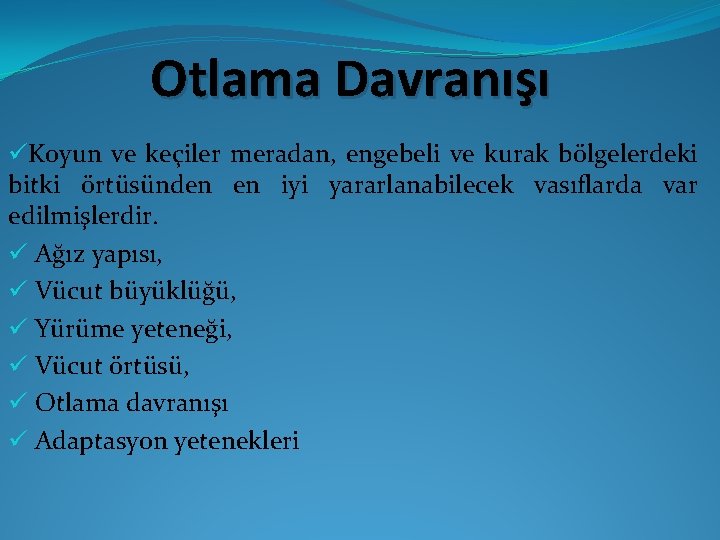 Otlama Davranışı

✓Koyun ve keçiler meradan, engebeli ve kurak bölgelerdeki bitki örtüsünden en iyi yararlanabilecek vasıflarda var edilmişlerdir.

✓ Ağız yapısı,

✓ Vücut büyüklüğü,

✓ Yürüme yeteneği,

✓ Vücut örtüsü,

✓ Otlama davranışı

✓ Adaptasyon yetenekleri